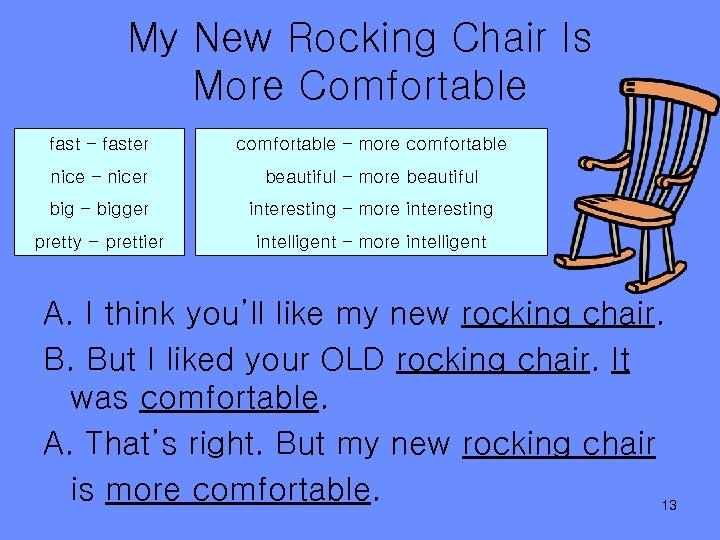 My New Rocking Chair Is More Comfortable

fast – faster
nice – nicer
big – bigger
pretty – prettier

comfortable – more comfortable
beautiful – more beautiful
interesting – more interesting
intelligent – more intelligent

A. I think you'll like my new rocking chair.

B. But I liked your OLD rocking chair. It was comfortable.

A. That's right. But my new rocking chair is more comfortable.

13